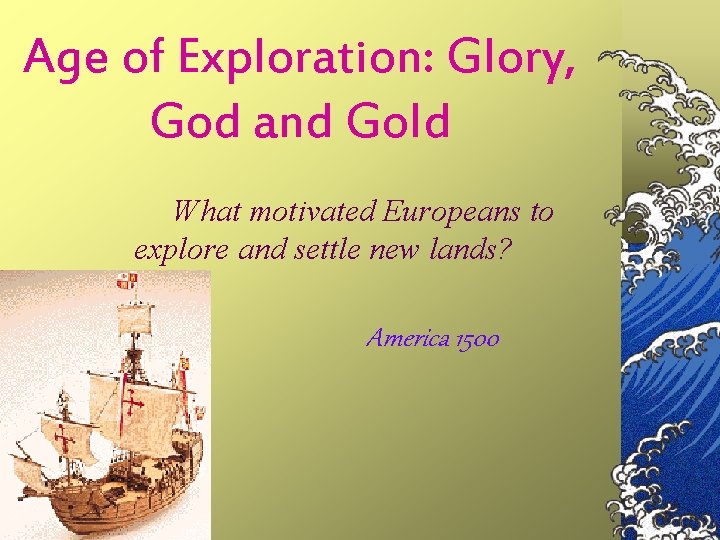 Age of Exploration: Glory, God and Gold

What motivated Europeans to explore and settle new lands?

America 1500